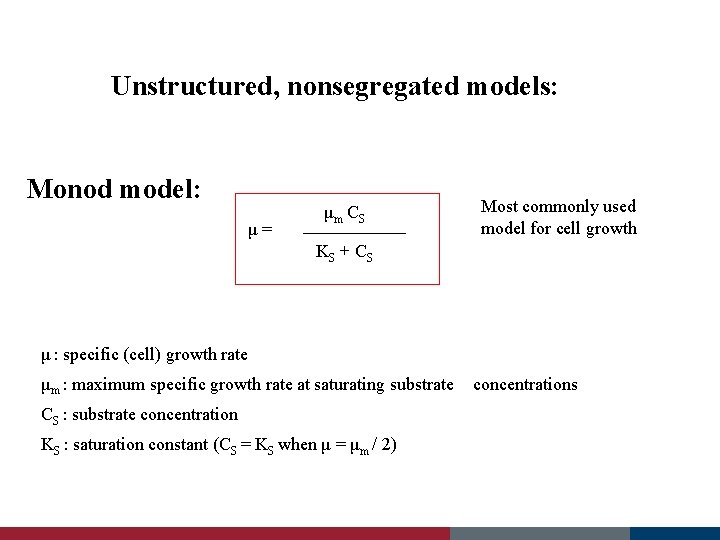 Unstructured, nonsegregated models:

Monod model:

$\mu = \frac{\mu_m C_S}{K_S + C_S}$

Most commonly used model for cell growth

$\mu$ : specific (cell) growth rate

$\mu_m$ : maximum specific growth rate at saturating substrate concentrations

$C_S$ : substrate concentration

$K_S$ : saturation constant ($C_S = K_S$ when $\mu = \mu_m / 2$)